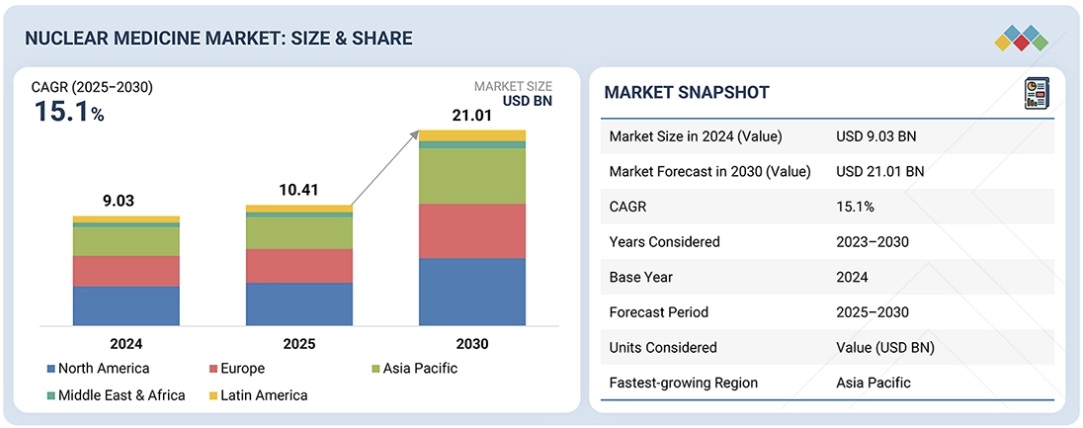 NUCLEAR MEDICINE MARKET: SIZE & SHARE

CAGR (2025–2030)
15.1%

MARKET SIZE
USD BN

9.03
10.41
21.01

2024
2025
2030

North America
Europe
Asia Pacific
Middle East & Africa
Latin America

MARKET SNAPSHOT

| | |
|---|---|
| Market Size in 2024 (Value) | USD 9.03 BN |
| Market Forecast in 2030 (Value) | USD 21.01 BN |
| CAGR | 15.1% |
| Years Considered | 2023–2030 |
| Base Year | 2024 |
| Forecast Period | 2025–2030 |
| Units Considered | Value (USD BN) |
| Fastest-growing Region | Asia Pacific |